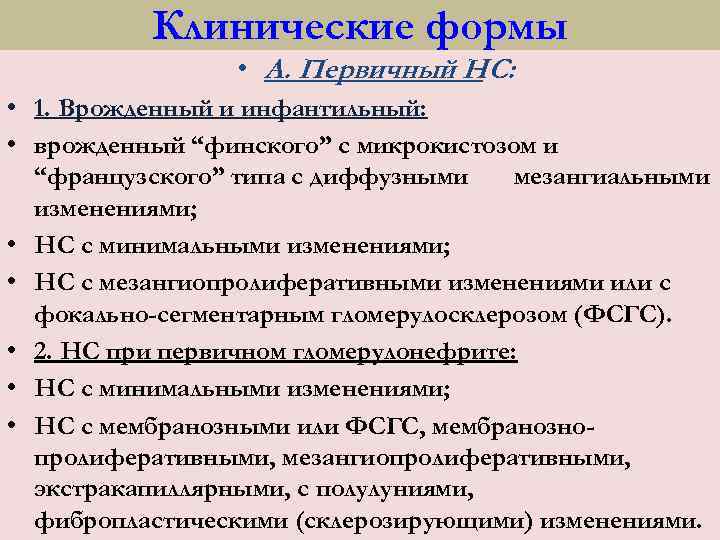 Клинические формы

• А. Первичный НС:

• 1. Врожденный и инфантильный:

• врожденный “финского” с микрокистозом и “французского” типа с диффузными мезангиальными изменениями;

• НС с минимальными изменениями;

• НС с мезангиопролиферативными изменениями или с фокально-сегментарным гломерулосклерозом (ФСГС).

• 2. НС при первичном гломерулонефрите:

• НС с минимальными изменениями;

• НС с мембранозными или ФСГС, мембранозно-пролиферативными, мезангиопролиферативными, экстракапиллярными, с полулуниями, фибропластическими (склерозирующими) изменениями.